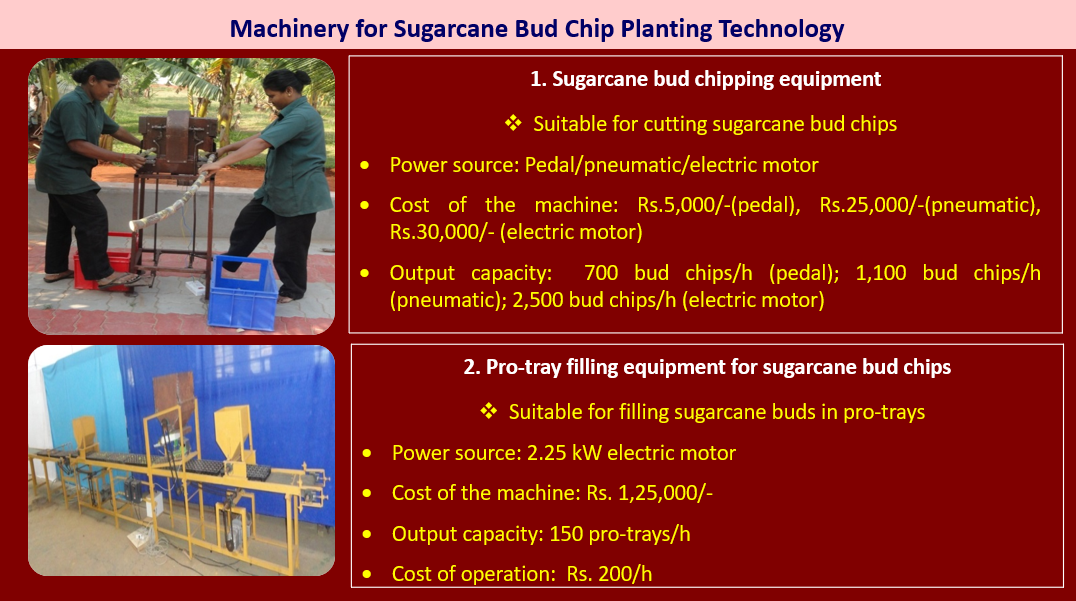 Machinery for Sugarcane Bud Chip Planting Technology

1. Sugarcane bud chipping equipment

❖ Suitable for cutting sugarcane bud chips

• Power source: Pedal/pneumatic/electric motor

• Cost of the machine: Rs.5,000/-(pedal), Rs.25,000/-(pneumatic), Rs.30,000/- (electric motor)

• Output capacity: 700 bud chips/h (pedal); 1,100 bud chips/h (pneumatic); 2,500 bud chips/h (electric motor)

2. Pro-tray filling equipment for sugarcane bud chips

❖ Suitable for filling sugarcane buds in pro-trays

• Power source: 2.25 kW electric motor

• Cost of the machine: Rs. 1,25,000/-

• Output capacity: 150 pro-trays/h

• Cost of operation: Rs. 200/h